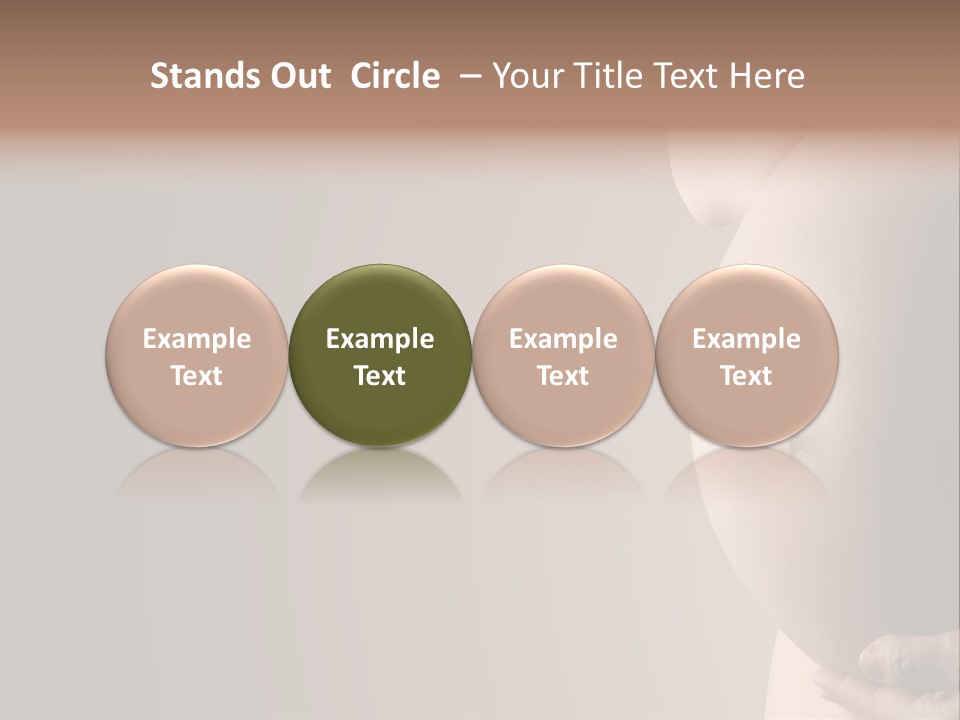 Stands Out Circle – Your Title Text Here

Example Text

Example Text

Example Text

Example Text